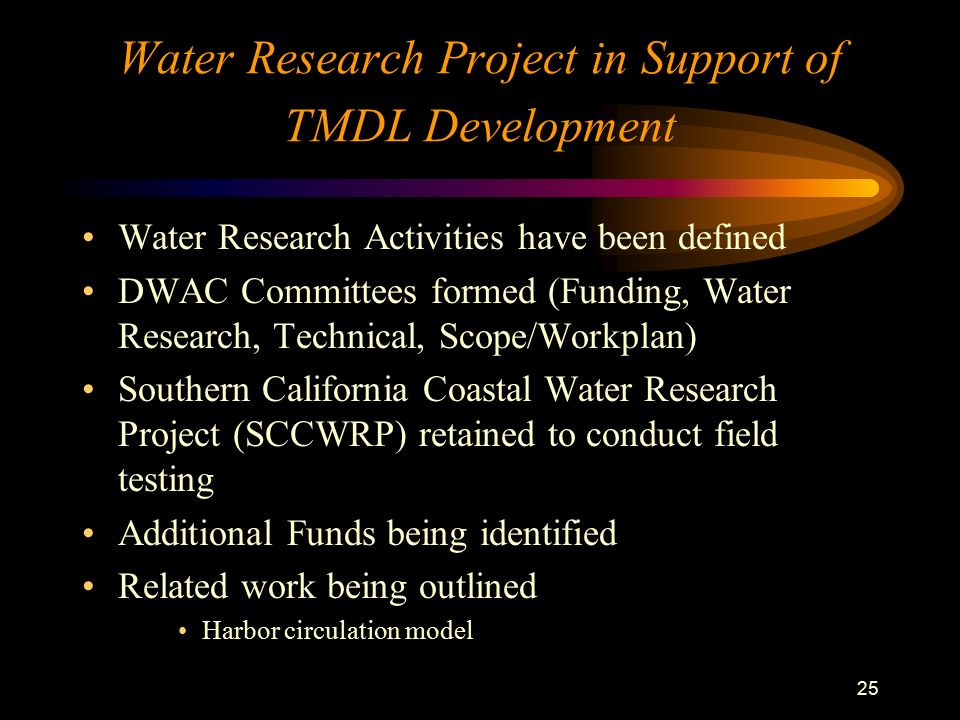 Water Research Project in Support of TMDL Development

• Water Research Activities have been defined
• DWAC Committees formed (Funding, Water Research, Technical, Scope/Workplan)
• Southern California Coastal Water Research Project (SCCWRP) retained to conduct field testing
• Additional Funds being identified
• Related work being outlined
  • Harbor circulation model

25